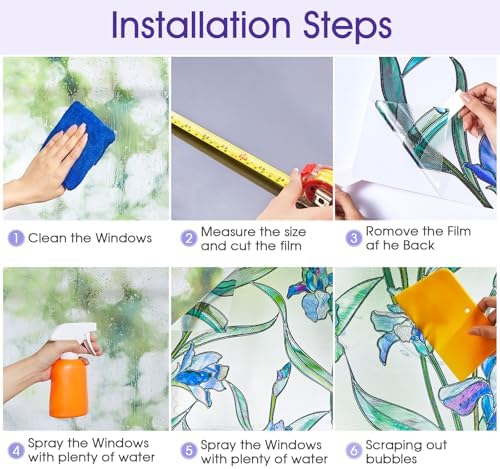 Installation Steps

1 Clean the Windows

2 Measure the size and cut the film

3 Romove the Film af he Back

4 Spray the Windows with plenty of water

5 Spray the Windows with plenty of water

6 Scraping out bubbles